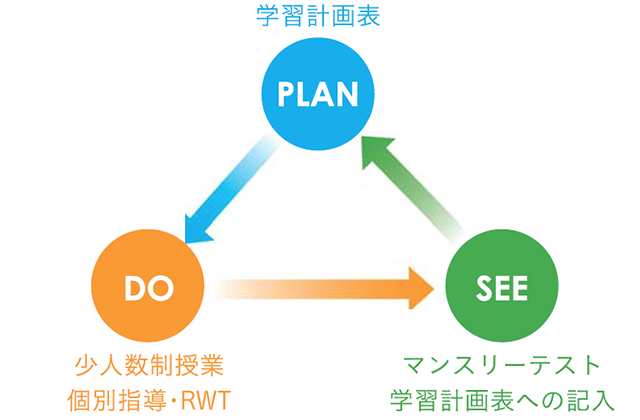 学習計画表

PLAN

DO

SEE

少人数制授業
個別指導・RWT

マンスリーテスト
学習計画表への記入